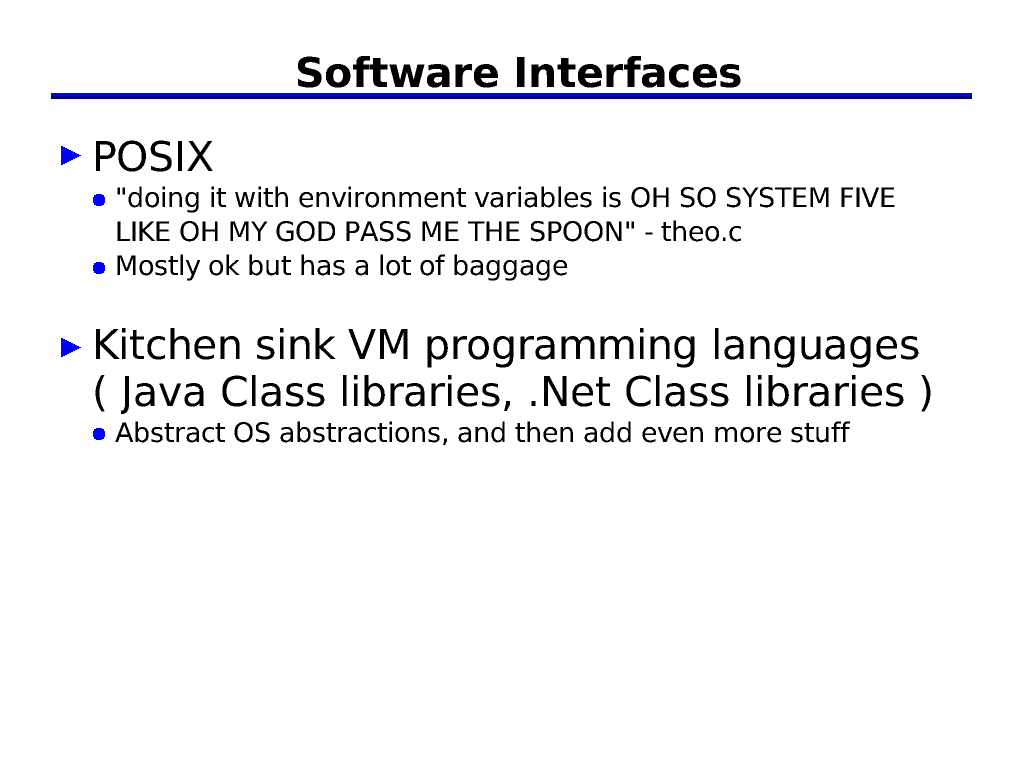 Software Interfaces

POSIX

"doing it with environment variables is OH SO SYSTEM FIVE LIKE OH MY GOD PASS ME THE SPOON" - theo.c

Mostly ok but has a lot of baggage

Kitchen sink VM programming languages ( Java Class libraries, .Net Class libraries )

Abstract OS abstractions, and then add even more stuff